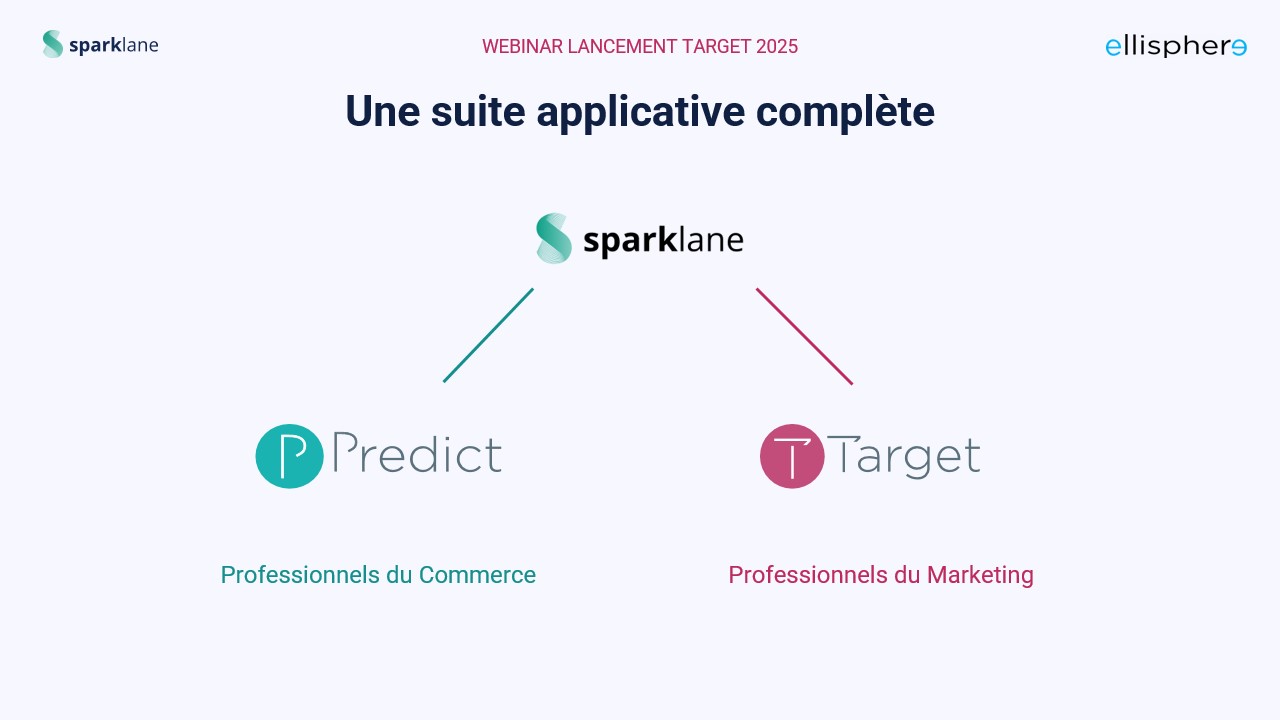 sparklane

WEBINAR LANCEMENT TARGET 2025

ellisphere

Une suite applicative complète

sparklane

P Predict

T Target

Professionnels du Commerce

Professionnels du Marketing